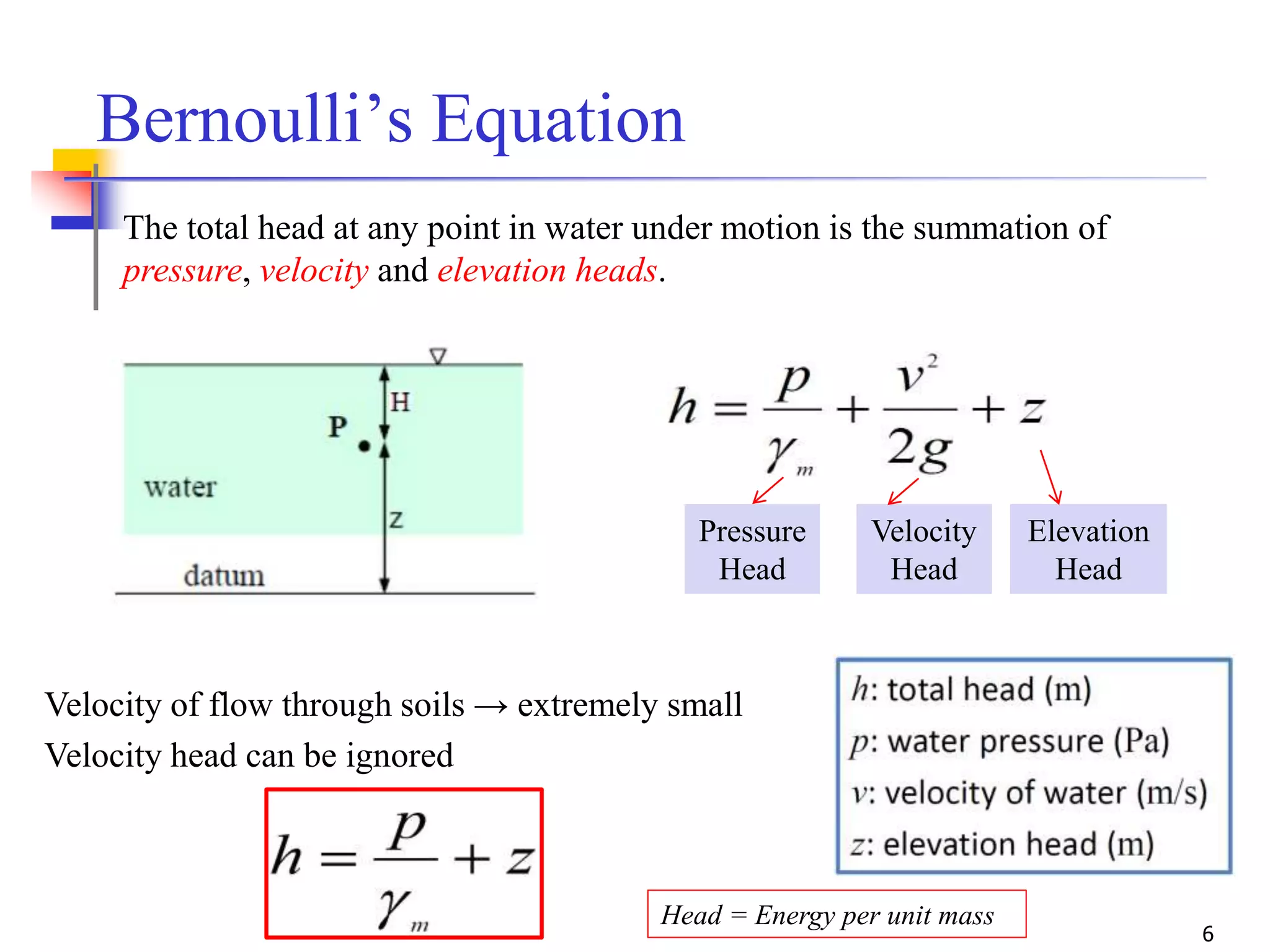 Bernoulli's Equation

The total head at any point in water under motion is the summation of pressure, velocity and elevation heads.

H

P

water

z

datum

$h = \frac{p}{\gamma_m} + \frac{v^2}{2g} + z$

Pressure Head

Velocity Head

Elevation Head

Velocity of flow through soils → extremely small

Velocity head can be ignored

$h = \frac{p}{\gamma_m} + z$

$h$: total head (m)

$p$: water pressure (Pa)

$v$: velocity of water (m/s)

$z$: elevation head (m)

Head = Energy per unit mass

6